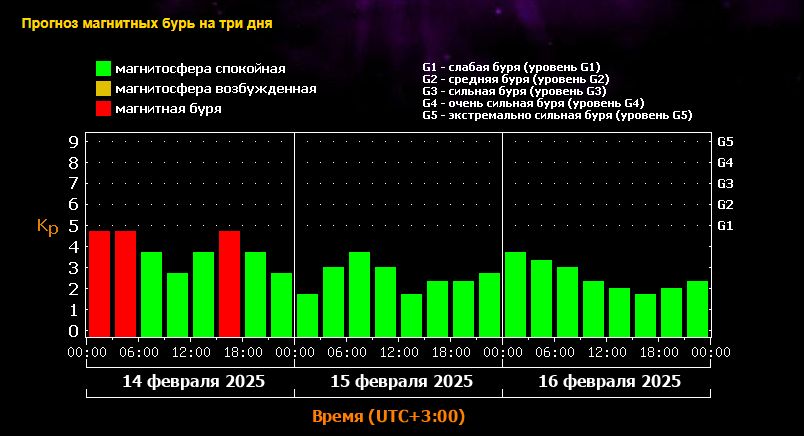 Прогноз магнитных бурь на три дня

магнитосфера спокойная
магнитосфера возбужденная
магнитная буря

G1 - слабая буря (уровень G1)
G2 - средняя буря (уровень G2)
G3 - сильная буря (уровень G3)
G4 - очень сильная буря (уровень G4)
G5 - экстремально сильная буря (уровень G5)

Kp

9
8
7
6
5
4
3
2
1
0

G5
G4
G3
G2
G1

00:00 06:00 12:00 18:00 00:00 06:00 12:00 18:00 00:00 06:00 12:00 18:00 00:00

14 февраля 2025
15 февраля 2025
16 февраля 2025

Время (UTC+3:00)